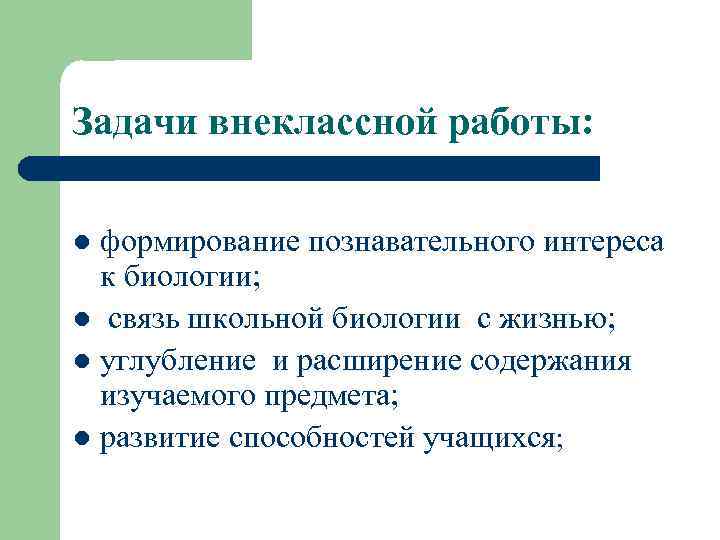 Задачи внеклассной работы:

- формирование познавательного интереса к биологии;
- связь школьной биологии с жизнью;
- углубление и расширение содержания изучаемого предмета;
- развитие способностей учащихся;